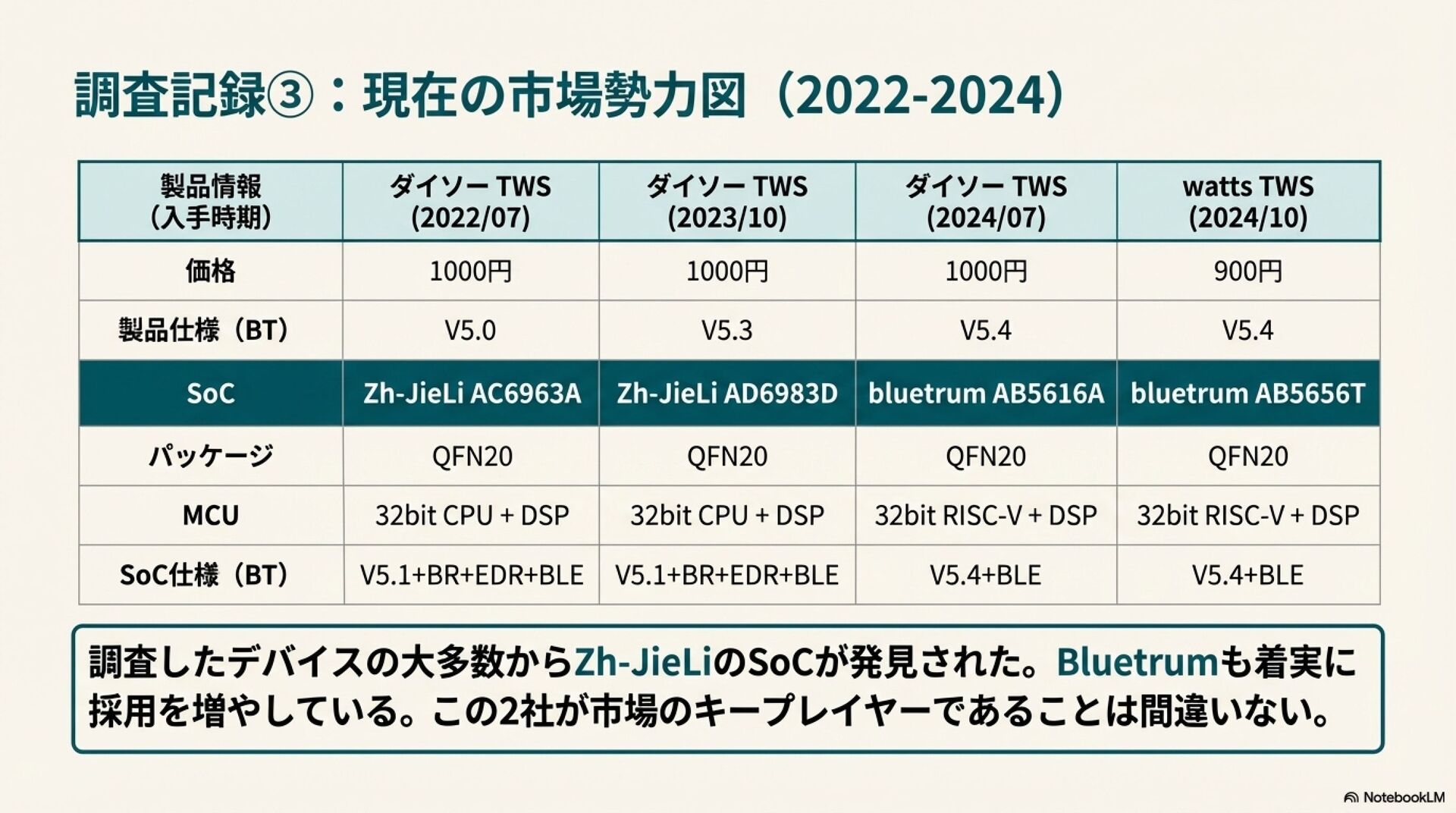 調査記録③：現在の市場勢力図（2022-2024）

| 製品情報（入手時期） | ダイソー TWS (2022/07) | ダイソー TWS (2023/10) | ダイソー TWS (2024/07) | watts TWS (2024/10) |
|---|---|---|---|---|
| 価格 | 1000円 | 1000円 | 1000円 | 900円 |
| 製品仕様（BT） | V5.0 | V5.3 | V5.4 | V5.4 |
| SoC | Zh-JieLi AC6963A | Zh-JieLi AD6983D | bluetrum AB5616A | bluetrum AB5656T |
| パッケージ | QFN20 | QFN20 | QFN20 | QFN20 |
| MCU | 32bit CPU + DSP | 32bit CPU + DSP | 32bit RISC-V + DSP | 32bit RISC-V + DSP |
| SoC仕様（BT） | V5.1+BR+EDR+BLE | V5.1+BR+EDR+BLE | V5.4+BLE | V5.4+BLE |

調査したデバイスの大多数からZh-JieLiのSoCが発見された。Bluetrumも着実に採用を増やしている。この2社が市場のキープレイヤーであることは間違いない。

NotebookLM